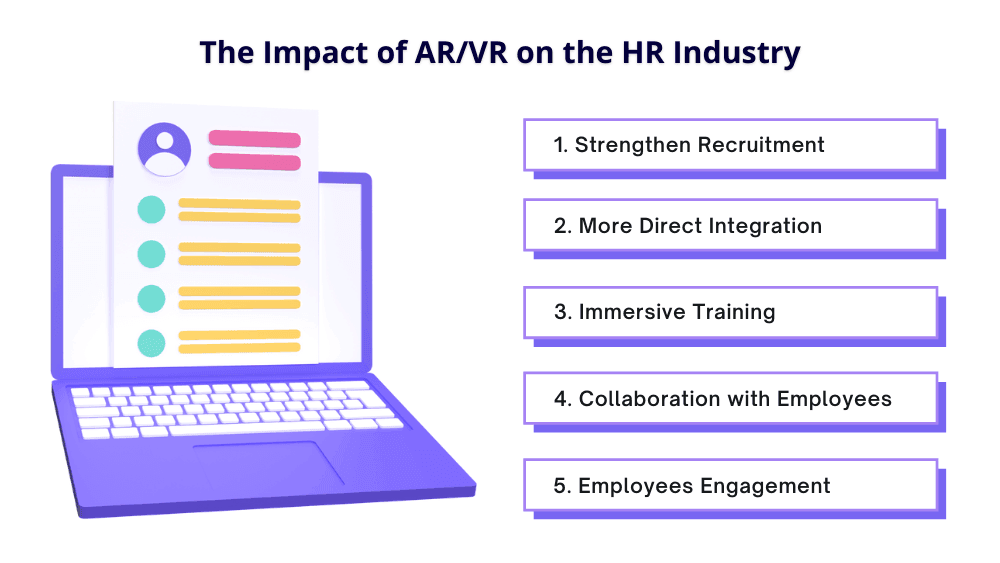 The Impact of AR/VR on the HR Industry

1. Strengthen Recruitment

2. More Direct Integration

3. Immersive Training

4. Collaboration with Employees

5. Employees Engagement